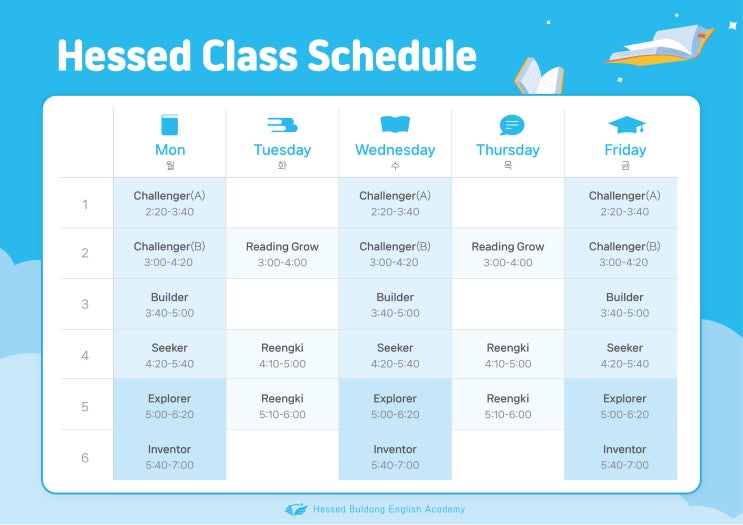 Hessed Class Schedule

| | Mon 월 | Tuesday 화 | Wednesday 수 | Thursday 목 | Friday 금 |
|---|---|---|---|---|---|
| 1 | Challenger(A) 2:20-3:40 | | Challenger(A) 2:20-3:40 | | Challenger(A) 2:20-3:40 |
| 2 | Challenger(B) 3:00-4:20 | Reading Grow 3:00-4:00 | Challenger(B) 3:00-4:20 | Reading Grow 3:00-4:00 | Challenger(B) 3:00-4:20 |
| 3 | Builder 3:40-5:00 | | Builder 3:40-5:00 | | Builder 3:40-5:00 |
| 4 | Seeker 4:20-5:40 | Reengki 4:10-5:00 | Seeker 4:20-5:40 | Reengki 4:10-5:00 | Seeker 4:20-5:40 |
| 5 | Explorer 5:00-6:20 | Reengki 5:10-6:00 | Explorer 5:00-6:20 | Reengki 5:10-6:00 | Explorer 5:00-6:20 |
| 6 | Inventor 5:40-7:00 | | Inventor 5:40-7:00 | | Inventor 5:40-7:00 |

Hessed Buldong English Academy